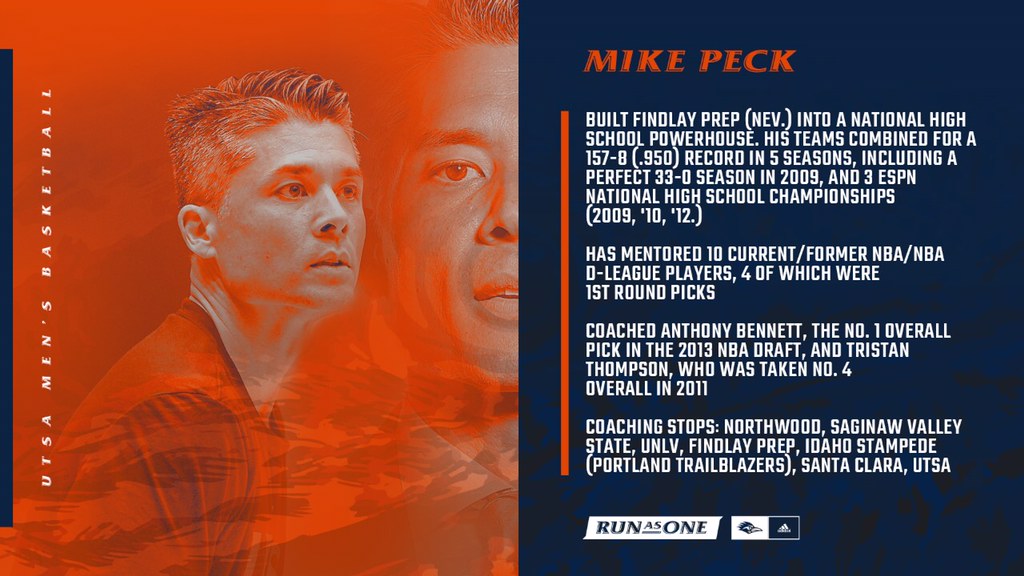 UTSA MEN'S BASKETBALL

MIKE PECK

BUILT FINDLAY PREP (NEV.) INTO A NATIONAL HIGH SCHOOL POWERHOUSE. HIS TEAMS COMBINED FOR A 157-8 (.950) RECORD IN 5 SEASONS, INCLUDING A PERFECT 33-0 SEASON IN 2009, AND 3 ESPN NATIONAL HIGH SCHOOL CHAMPIONSHIPS (2009, '10, '12.)

HAS MENTORED 10 CURRENT/FORMER NBA/NBA D-LEAGUE PLAYERS, 4 OF WHICH WERE 1ST ROUND PICKS

COACHED ANTHONY BENNETT, THE NO. 1 OVERALL PICK IN THE 2013 NBA DRAFT, AND TRISTAN THOMPSON, WHO WAS TAKEN NO. 4 OVERALL IN 2011

COACHING STOPS: NORTHWOOD, SAGINAW VALLEY STATE, UNLV, FINDLAY PREP, IDAHO STAMPEDE (PORTLAND TRAILBLAZERS), SANTA CLARA, UTSA

RUN AS ONE